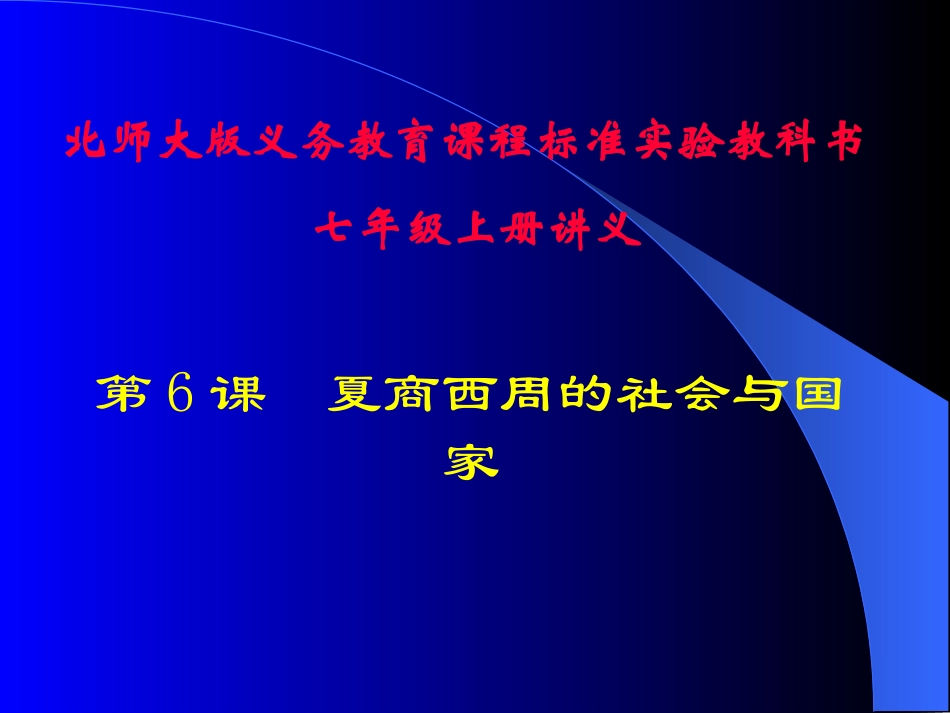 北师大版义务教育课程标准实验教科书

七年级上册讲义

第6课　夏商西周的社会与国家